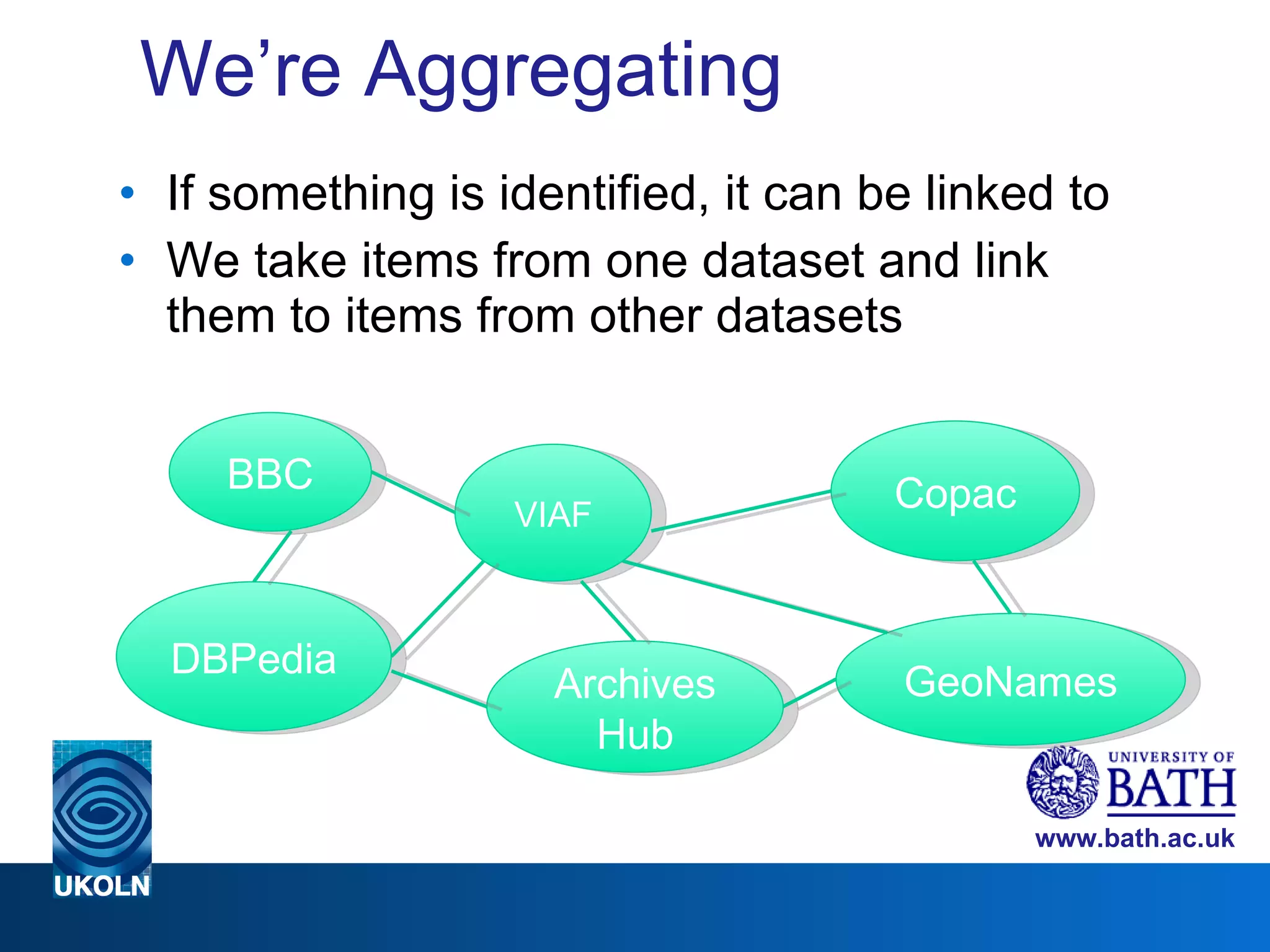 We’re Aggregating

• If something is identified, it can be linked to
• We take items from one dataset and link them to items from other datasets

BBC
VIAF
Copac
DBPedia
Archives Hub
GeoNames

UKOLN

UNIVERSITY OF BATH
www.bath.ac.uk